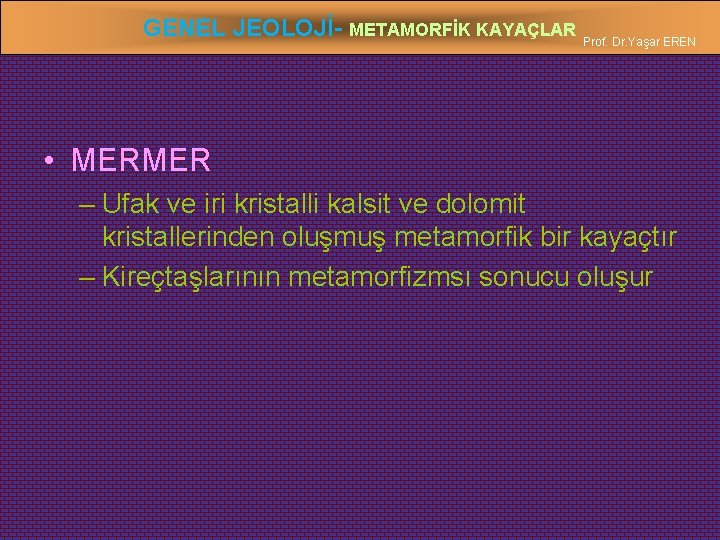 GENEL JEOLOJİ- METAMORFİK KAYAÇLAR Prof. Dr.Yaşar EREN

• MERMER
– Ufak ve iri kristalli kalsit ve dolomit kristallerinden oluşmuş metamorfik bir kayaçtır
– Kireçtaşlarının metamorfizmsı sonucu oluşur